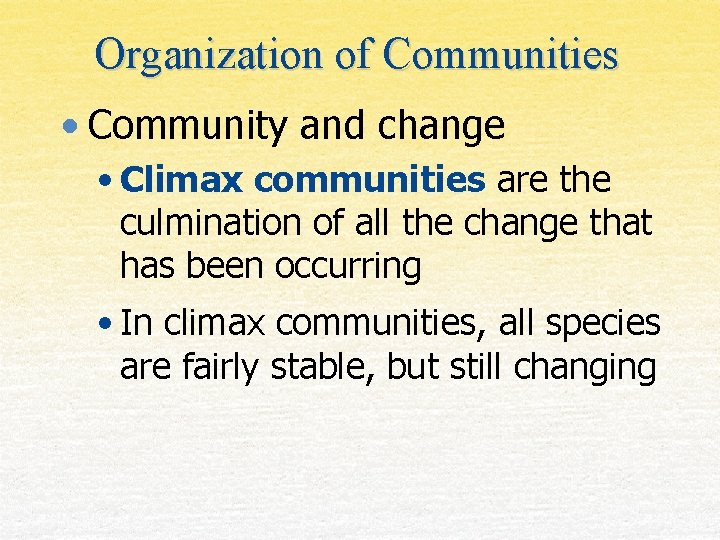 Organization of Communities

• Community and change

• Climax communities are the culmination of all the change that has been occurring

• In climax communities, all species are fairly stable, but still changing